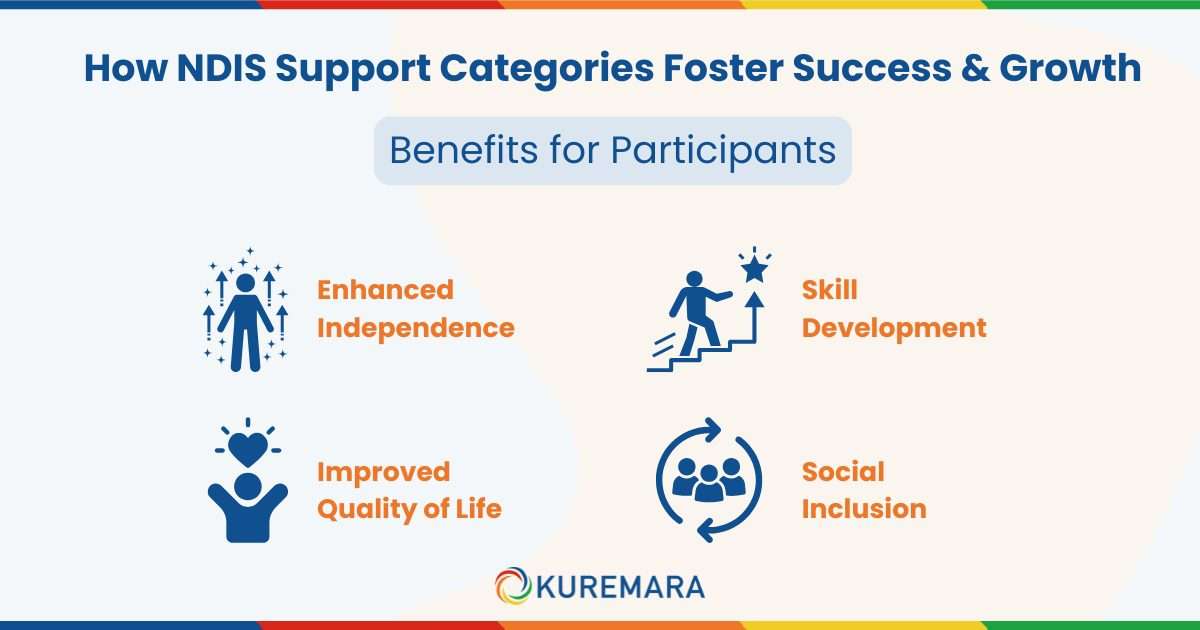 How NDIS Support Categories Foster Success & Growth

Benefits for Participants

Enhanced Independence

Skill Development

Improved Quality of Life

Social Inclusion

KUREMARA